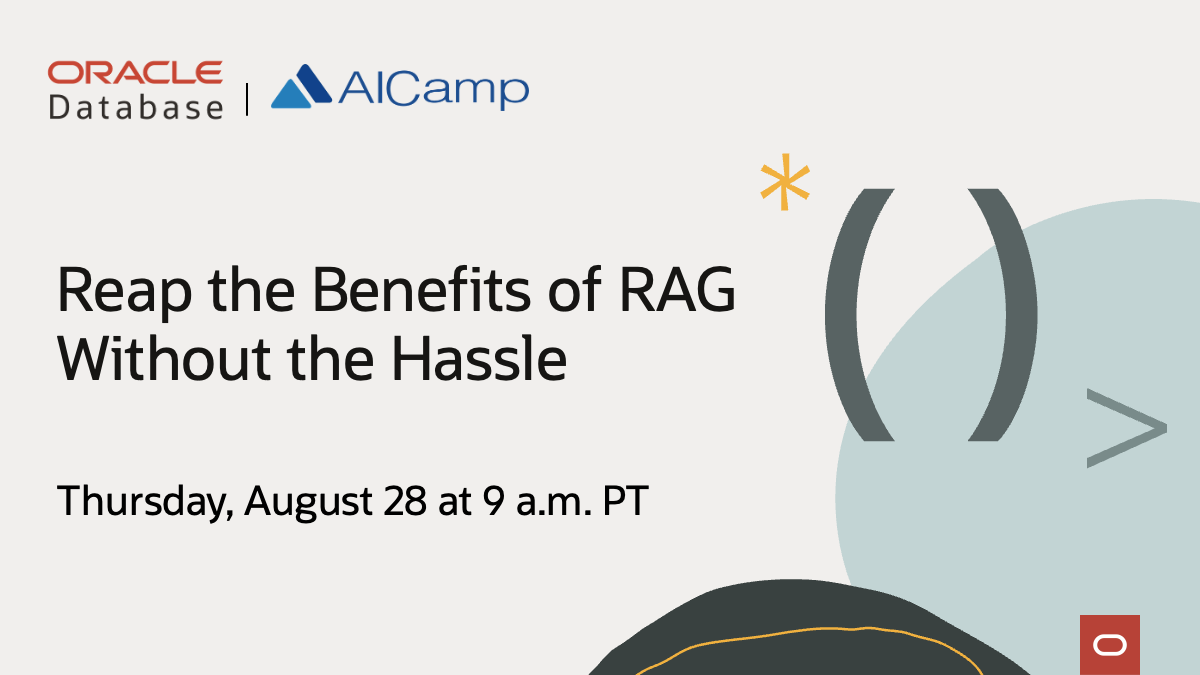 ORACLE
Database | AICamp

Reap the Benefits of RAG Without the Hassle

Thursday, August 28 at 9 a.m. PT